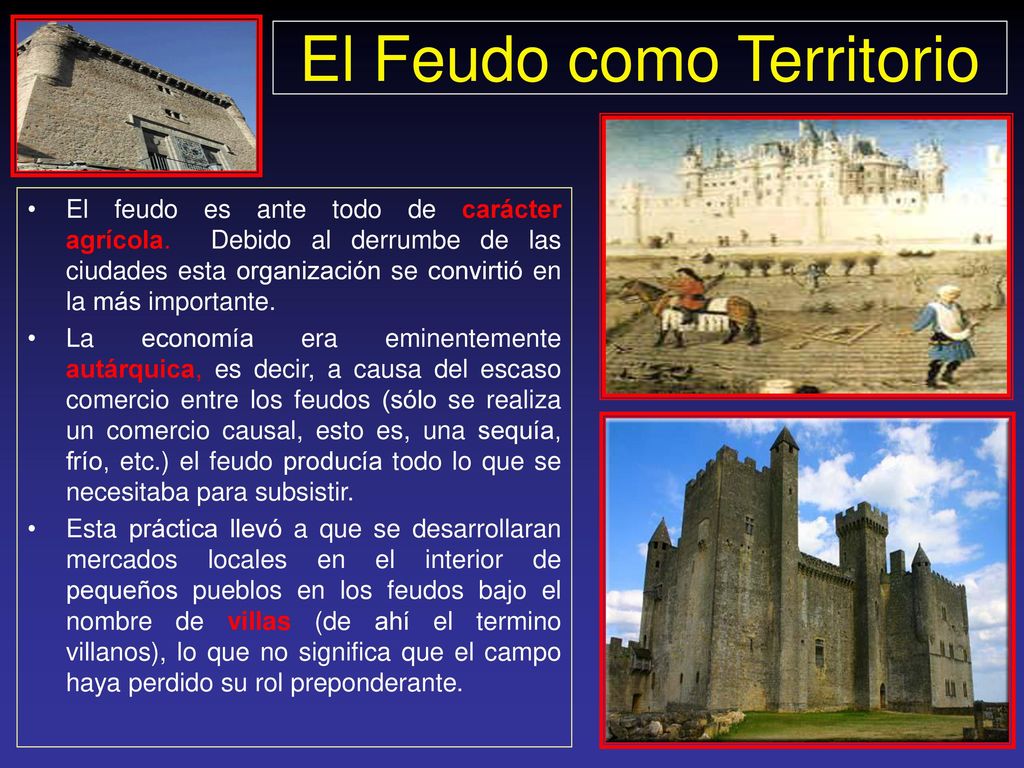 El Feudo como Territorio

• El feudo es ante todo de carácter agrícola. Debido al derrumbe de las ciudades esta organización se convirtió en la más importante.

• La economía era eminentemente autárquica, es decir, a causa del escaso comercio entre los feudos (sólo se realiza un comercio causal, esto es, una sequía, frío, etc.) el feudo producía todo lo que se necesitaba para subsistir.

• Esta práctica llevó a que se desarrollaran mercados locales en el interior de pequeños pueblos en los feudos bajo el nombre de villas (de ahí el termino villanos), lo que no significa que el campo haya perdido su rol preponderante.